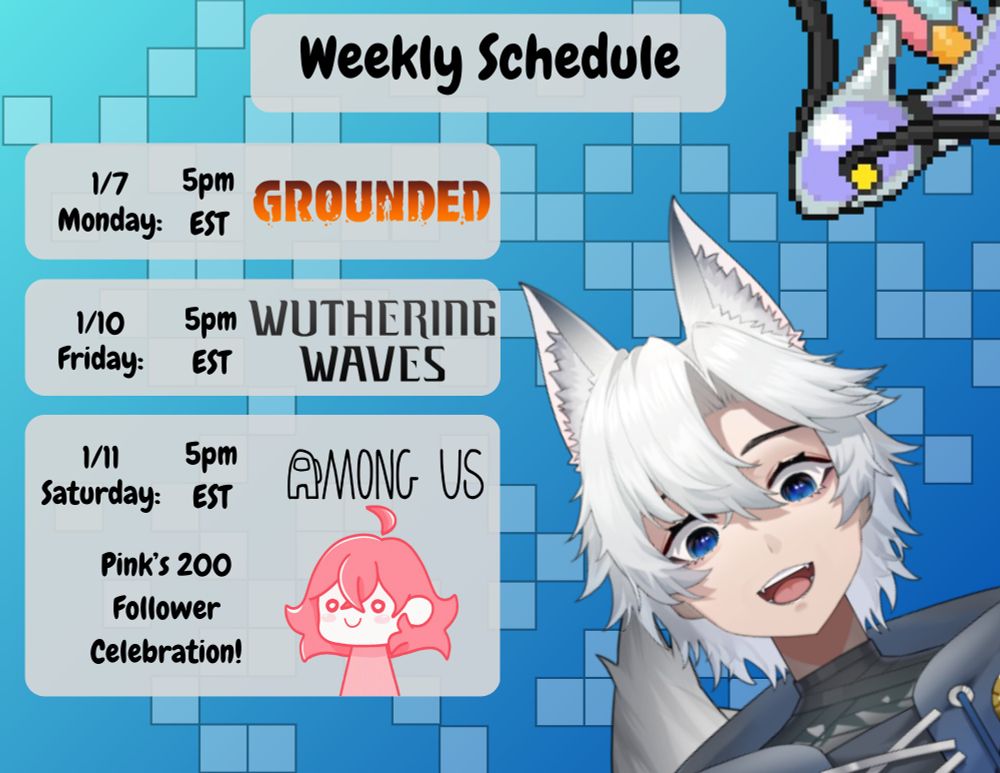 Weekly Schedule

1/7 Monday: 5pm EST GROUNDED

1/10 Friday: 5pm EST WUTHERING WAVES

1/11 Saturday: 5pm EST AMONG US

Pink's 200 Follower Celebration!